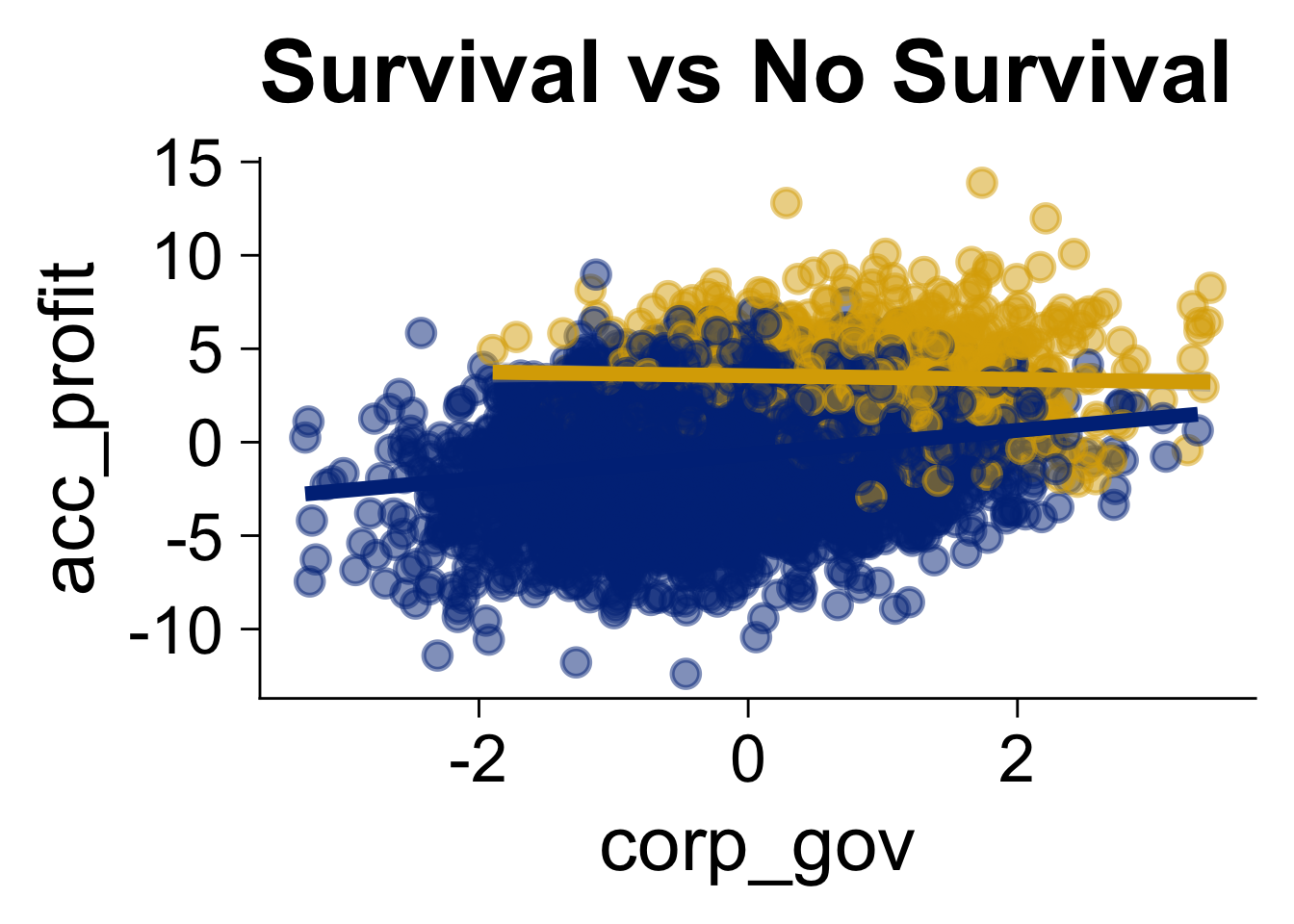 Survival vs No Survival

acc_profit

15
10
5
0
-5
-10

-2
0
2

corp_gov